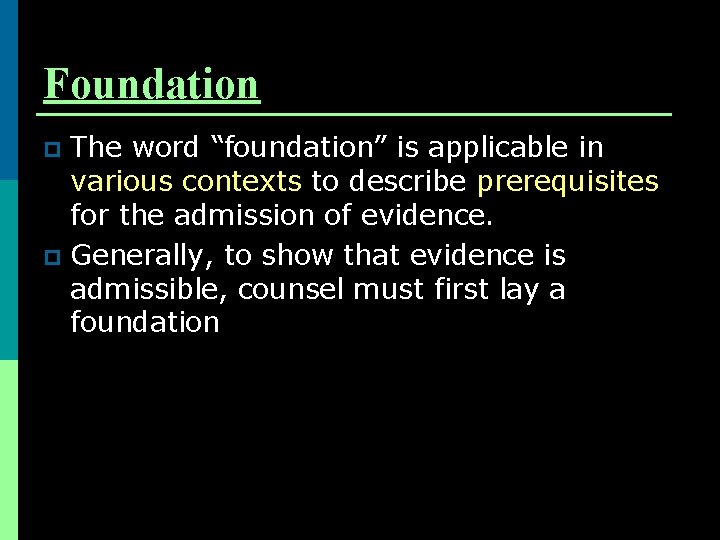 Foundation

The word “foundation” is applicable in various contexts to describe prerequisites for the admission of evidence.

Generally, to show that evidence is admissible, counsel must first lay a foundation